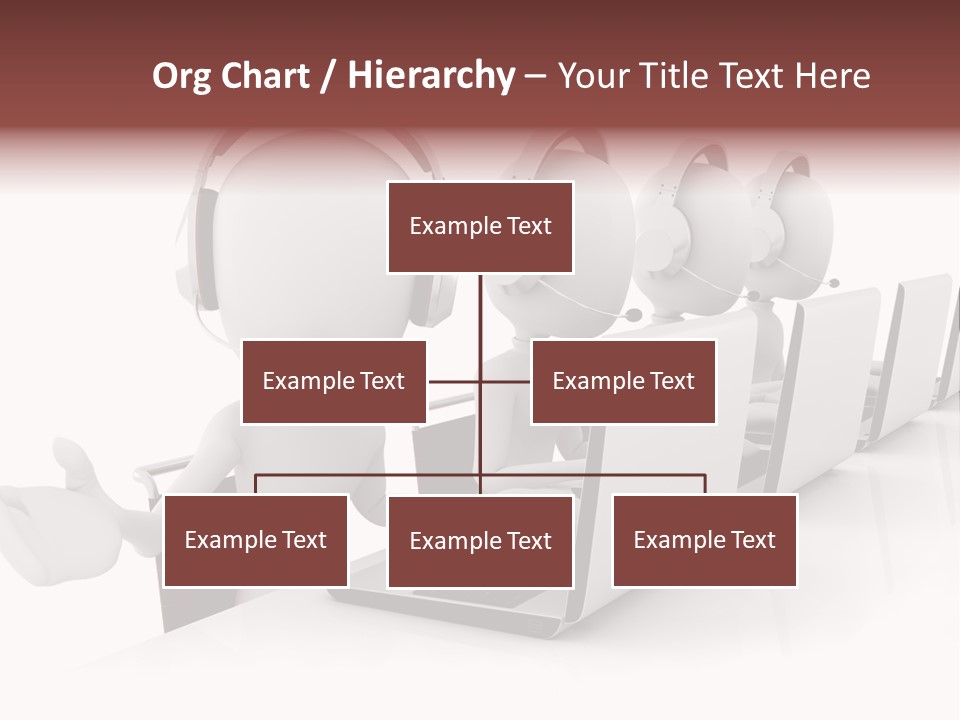 Org Chart / Hierarchy – Your Title Text Here

Example Text

Example Text

Example Text

Example Text

Example Text

Example Text